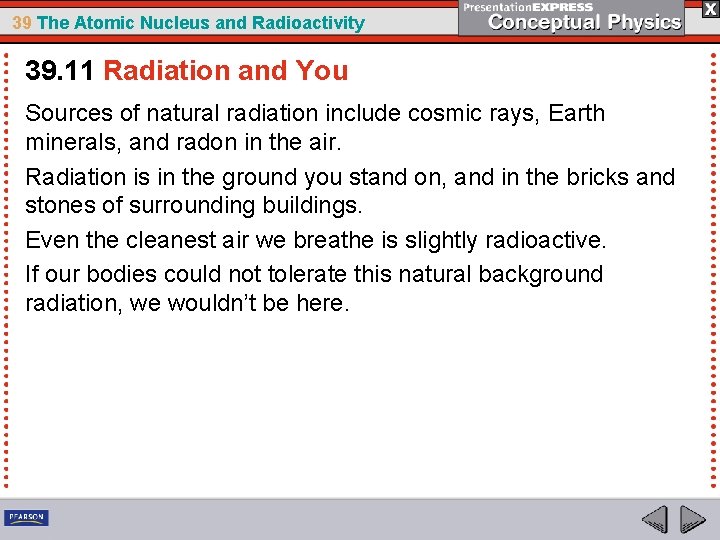 39 The Atomic Nucleus and Radioactivity

PresentationEXPRESS
Conceptual Physics

X

39.11 Radiation and You

Sources of natural radiation include cosmic rays, Earth minerals, and radon in the air.

Radiation is in the ground you stand on, and in the bricks and stones of surrounding buildings.

Even the cleanest air we breathe is slightly radioactive.

If our bodies could not tolerate this natural background radiation, we wouldn't be here.

PEARSON